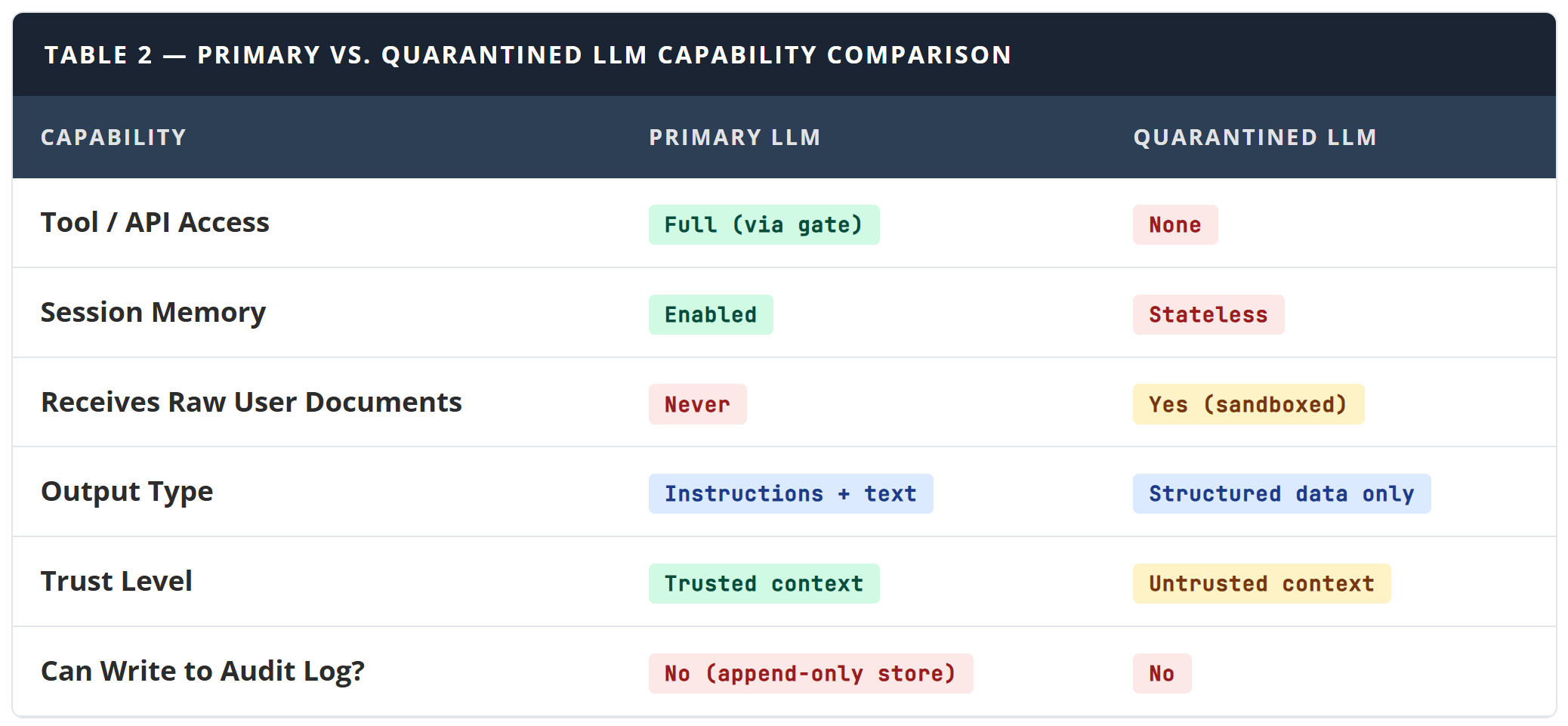 TABLE 2 — PRIMARY VS. QUARANTINED LLM CAPABILITY COMPARISON

| CAPABILITY | PRIMARY LLM | QUARANTINED LLM |
|---|---|---|
| Tool / API Access | Full (via gate) | None |
| Session Memory | Enabled | Stateless |
| Receives Raw User Documents | Never | Yes (sandboxed) |
| Output Type | Instructions + text | Structured data only |
| Trust Level | Trusted context | Untrusted context |
| Can Write to Audit Log? | No (append-only store) | No |